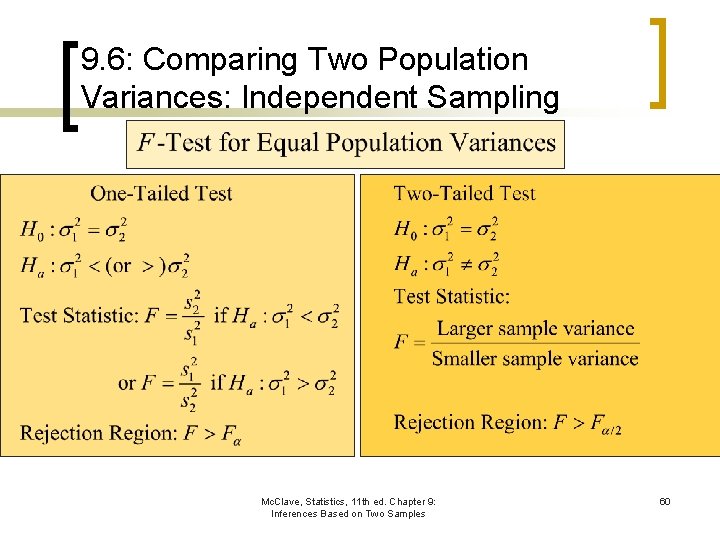 9.6: Comparing Two Population Variances: Independent Sampling

$F$-Test for Equal Population Variances

One-Tailed Test

$H_0 : \sigma_1^2 = \sigma_2^2$

$H_a : \sigma_1^2 < (\text{or} >) \sigma_2^2$

Test Statistic: $F = \frac{s_2^2}{s_1^2}$ if $H_a : \sigma_1^2 < \sigma_2^2$

or $F = \frac{s_1^2}{s_2^2}$ if $H_a : \sigma_1^2 > \sigma_2^2$

Rejection Region: $F > F_\alpha$

Two-Tailed Test

$H_0 : \sigma_1^2 = \sigma_2^2$

$H_a : \sigma_1^2 \neq \sigma_2^2$

Test Statistic:

$F = \frac{\text{Larger sample variance}}{\text{Smaller sample variance}}$

Rejection Region: $F > F_{\alpha/2}$

McClave, Statistics, 11th ed. Chapter 9: Inferences Based on Two Samples

60